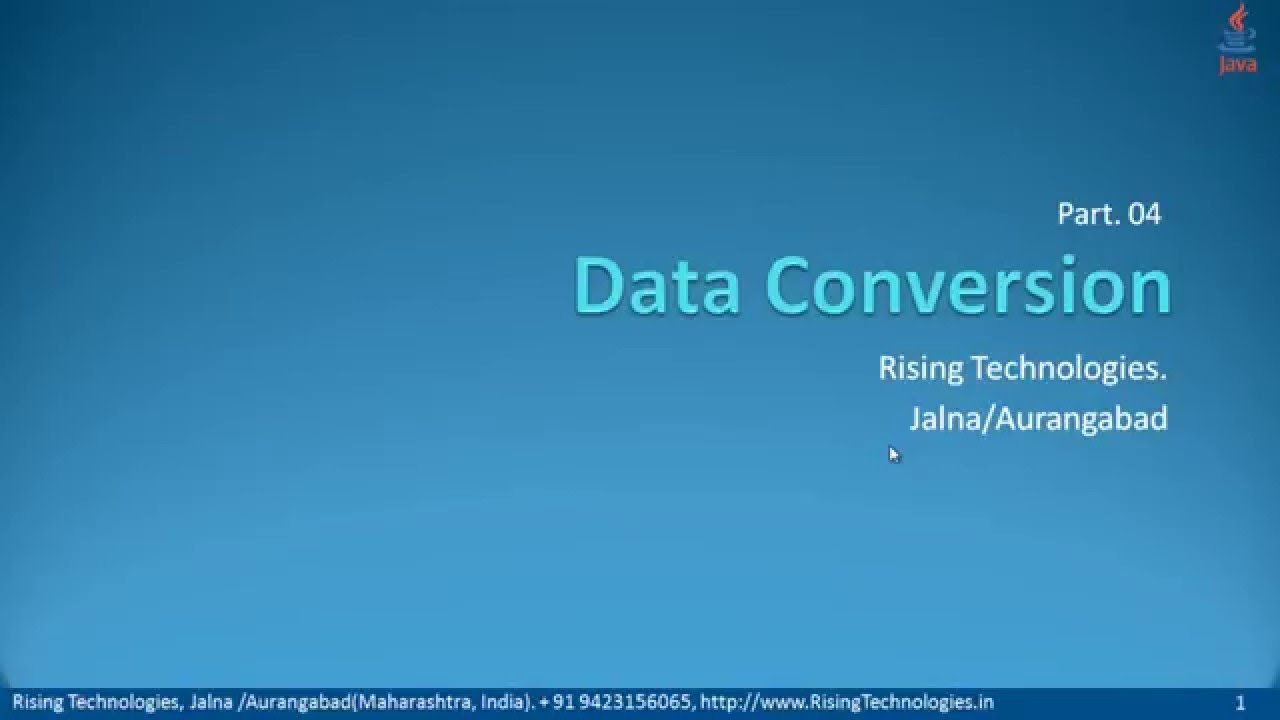 Java

Part. 04

Data Conversion

Rising Technologies.
Jalna/Aurangabad

Rising Technologies, Jalna /Aurangabad(Maharashtra, India). + 91 9423156065, http://www.RisingTechnologies.in 1